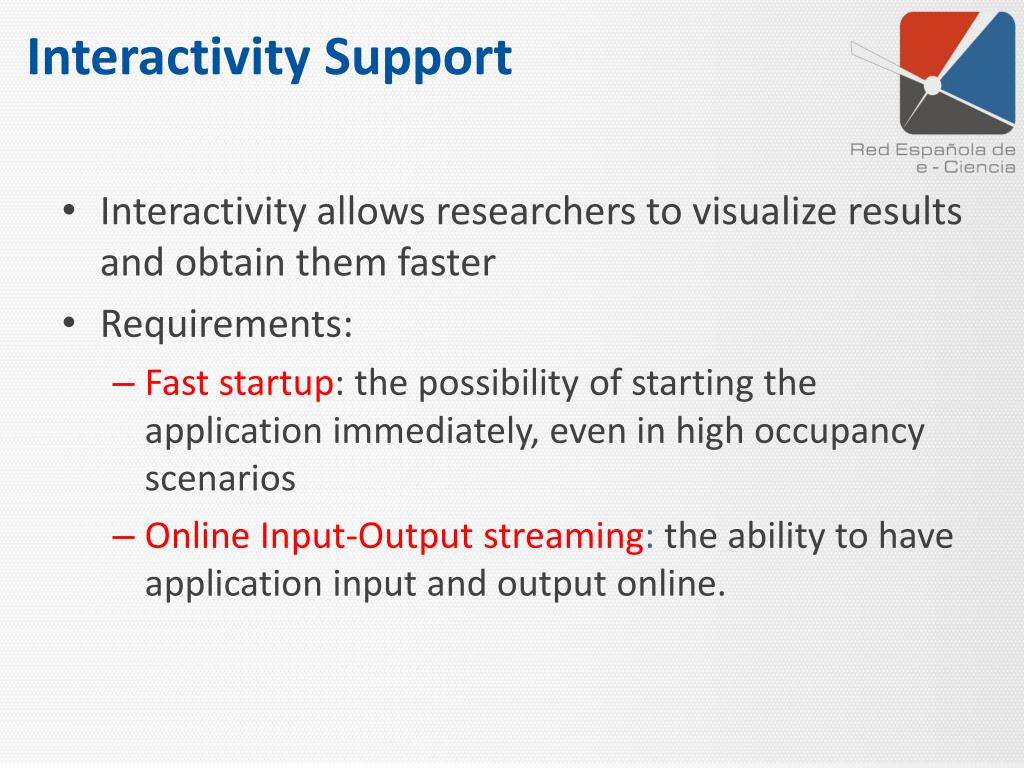 Interactivity Support

Red Española de e - Ciencia

• Interactivity allows researchers to visualize results and obtain them faster
• Requirements:
– Fast startup: the possibility of starting the application immediately, even in high occupancy scenarios
– Online Input-Output streaming: the ability to have application input and output online.